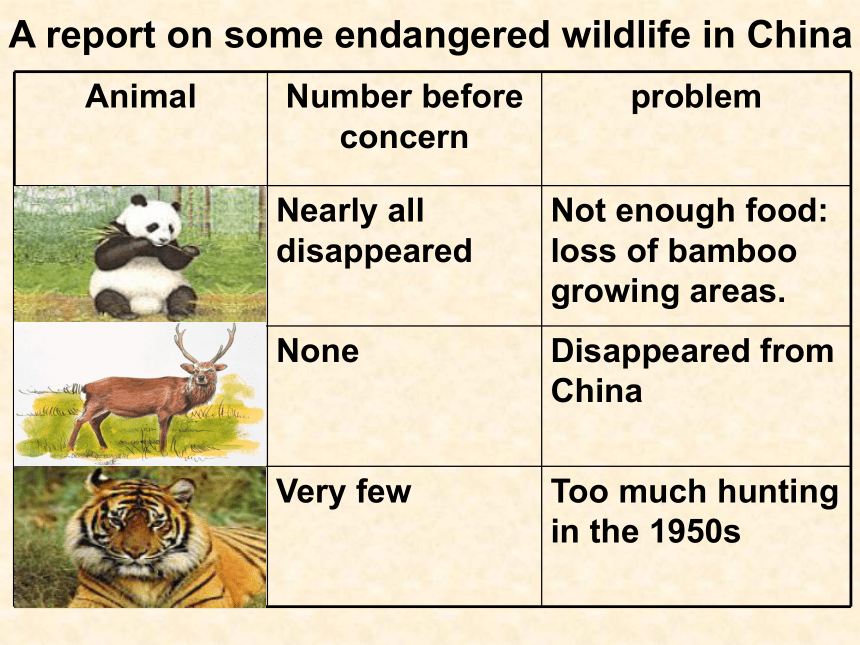 A report on some endangered wildlife in China

| Animal | Number before concern | problem |
|---|---|---|
| | Nearly all disappeared | Not enough food: loss of bamboo growing areas. |
| | None | Disappeared from China |
| | Very few | Too much hunting in the 1950s |